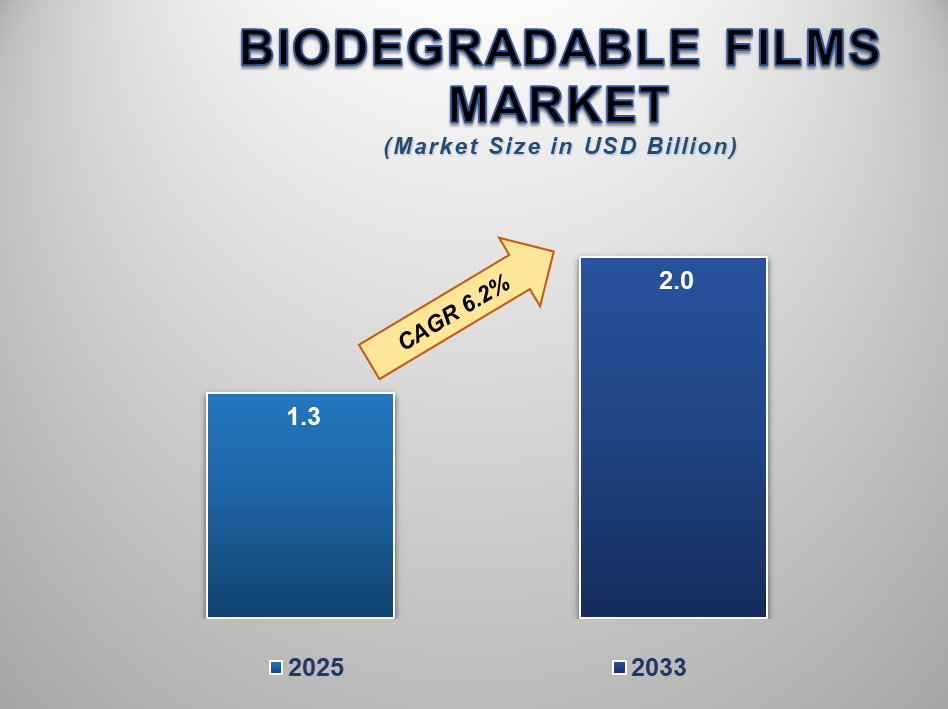 BIODEGRADABLE FILMS MARKET
(Market Size in USD Billion)

CAGR 6.2%

1.3

2.0

2025

2033